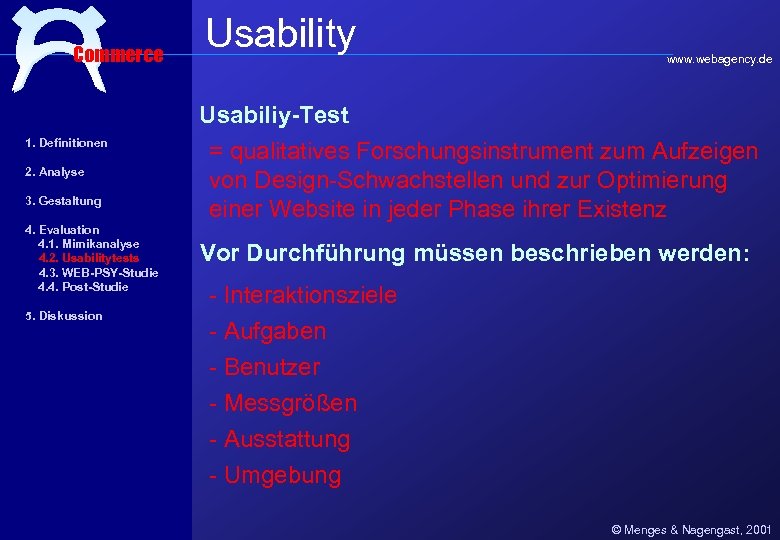 Commerce

Usability

www.webagency.de

1. Definitionen

2. Analyse

3. Gestaltung

4. Evaluation
4.1. Mimikanalyse
4.2. Usabilitytests
4.3. WEB-PSY-Studie
4.4. Post-Studie

5. Diskussion

Usabiliy-Test

= qualitatives Forschungsinstrument zum Aufzeigen von Design-Schwachstellen und zur Optimierung einer Website in jeder Phase ihrer Existenz

Vor Durchführung müssen beschrieben werden:

- Interaktionsziele
- Aufgaben
- Benutzer
- Messgrößen
- Ausstattung
- Umgebung

© Menges & Nagengast, 2001